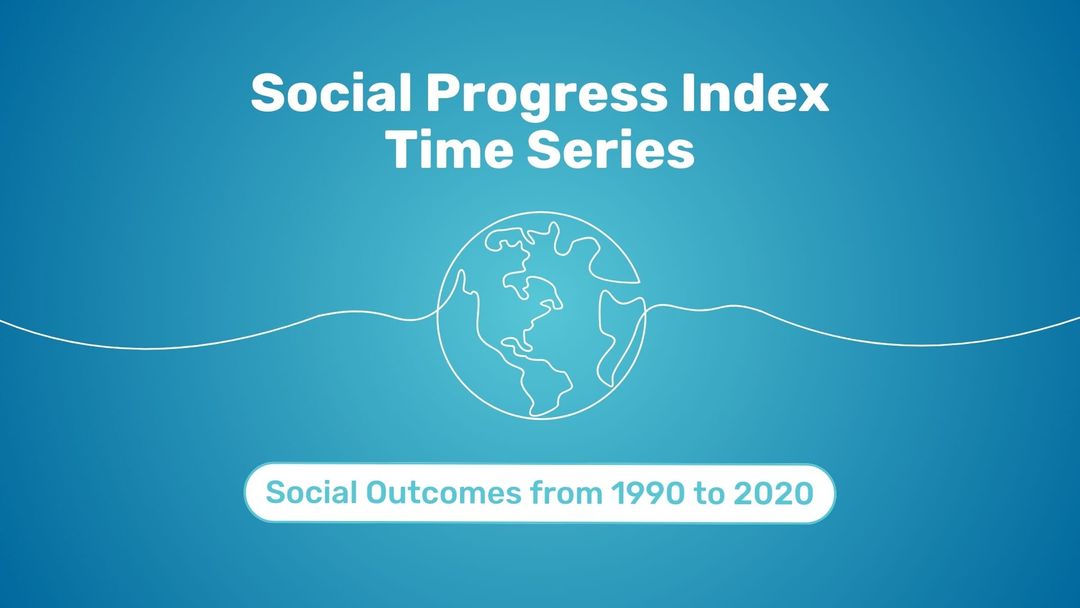 Social Progress Index
Time Series

Social Outcomes from 1990 to 2020